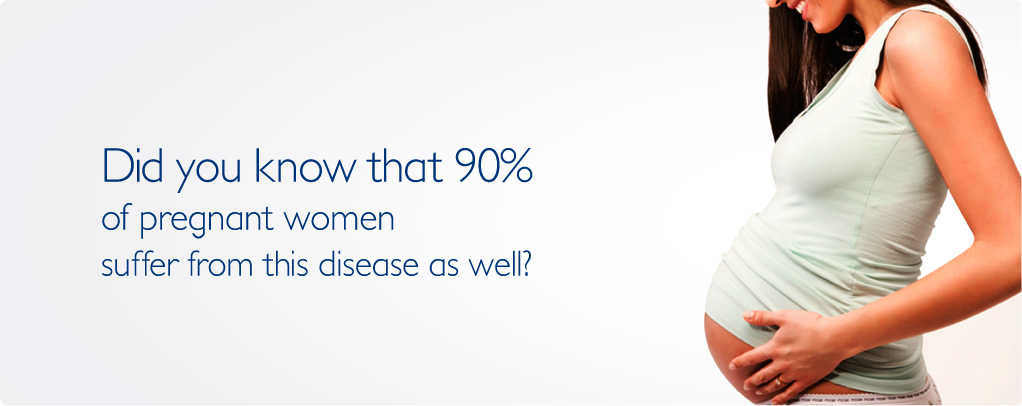 Did you know that 90%
of pregnant women
suffer from this disease as well?